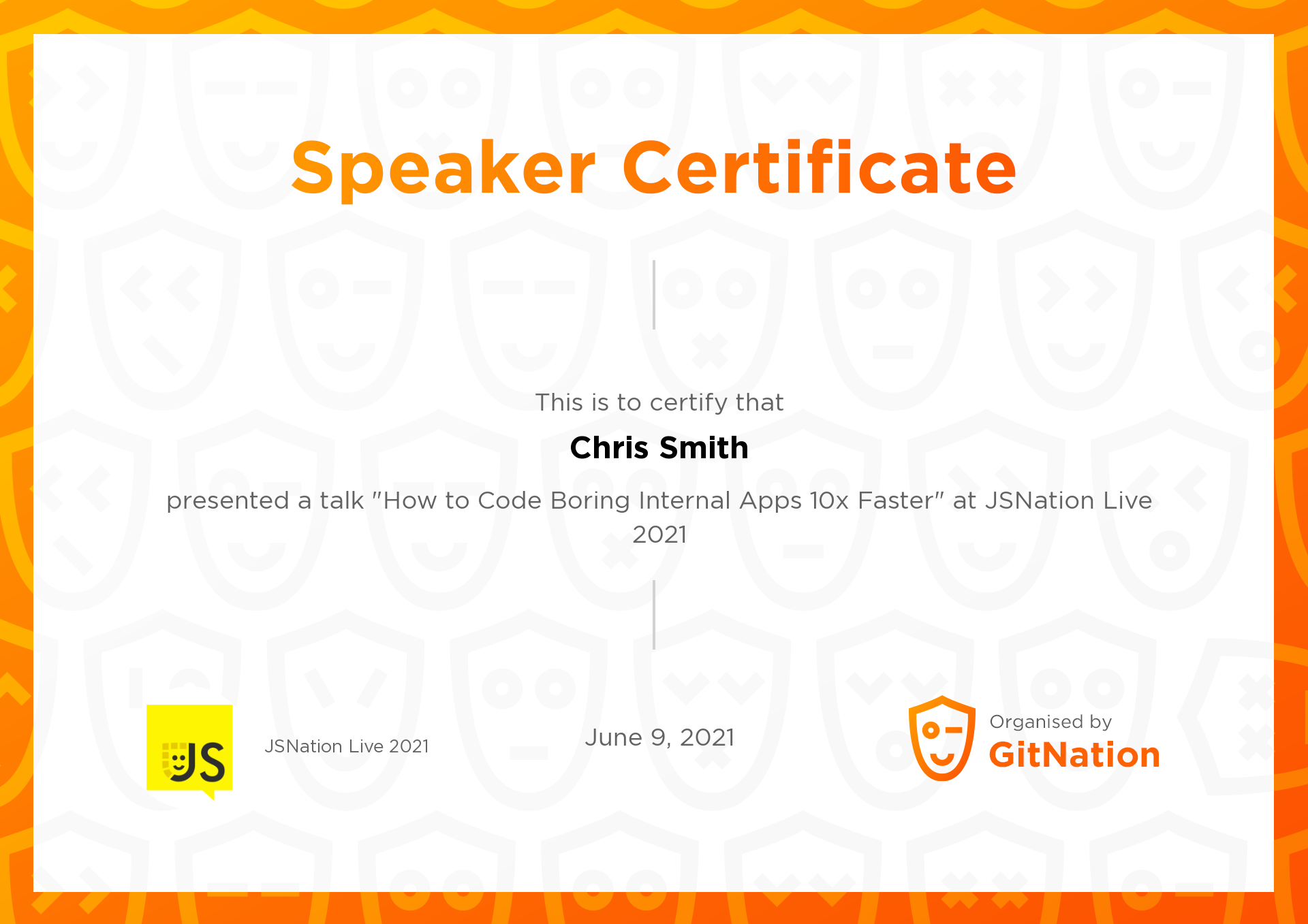 Speaker Certificate

This is to certify that

Chris Smith

presented a talk "How to Code Boring Internal Apps 10x Faster" at JSNation Live 2021

JS

JSNation Live 2021

June 9, 2021

Organised by
GitNation